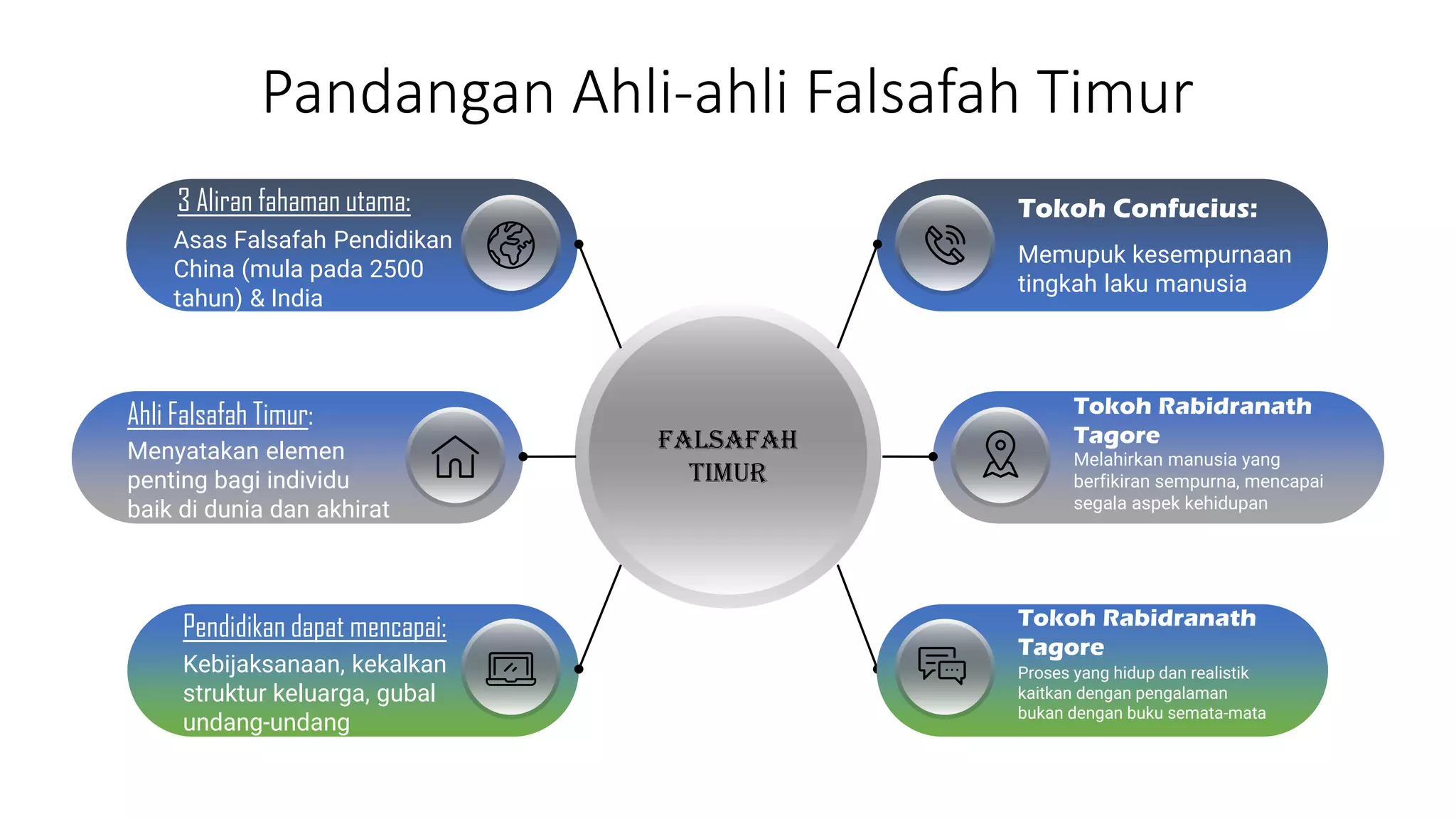 Pandangan Ahli-ahli Falsafah Timur

3 Aliran fahaman utama:
Asas Falsafah Pendidikan China (mula pada 2500 tahun) & India

Ahli Falsafah Timur:
Menyatakan elemen penting bagi individu baik di dunia dan akhirat

Pendidikan dapat mencapai:
Kebijaksanaan, kekalkan struktur keluarga, gubal undang-undang

FALSAFAH TIMUR

Tokoh Confucius:
Memupuk kesempurnaan tingkah laku manusia

Tokoh Rabidranath Tagore
Melahirkan manusia yang berfikiran sempurna, mencapai segala aspek kehidupan

Tokoh Rabidranath Tagore
Proses yang hidup dan realistik kaitkan dengan pengalaman bukan dengan buku semata-mata